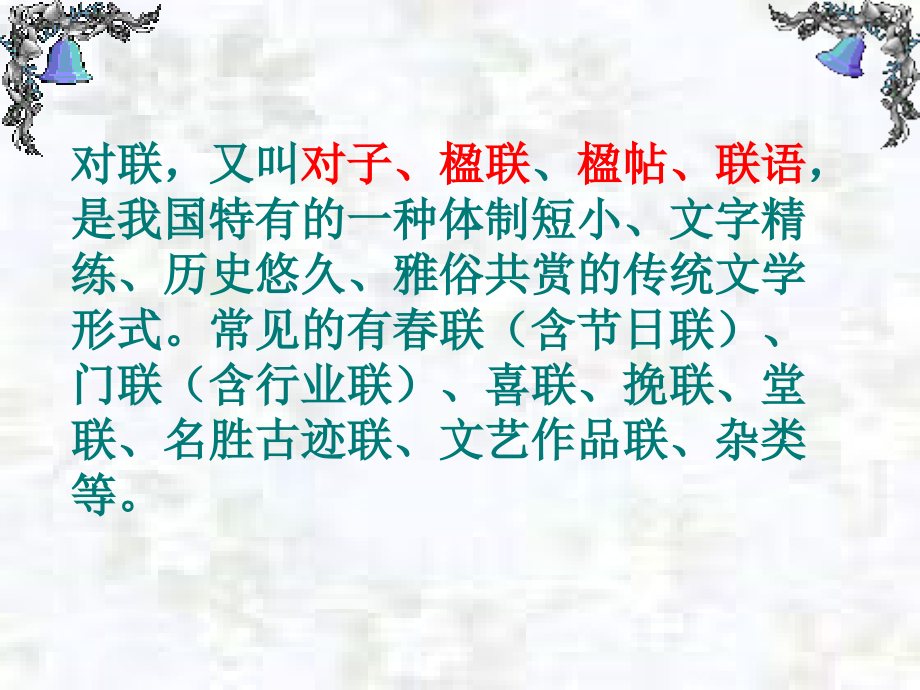 对联，又叫对子、楹联、楹帖、联语，是我国特有的一种体制短小、文字精练、历史悠久、雅俗共赏的传统文学形式。常见的有春联（含节日联）、门联（含行业联）、喜联、挽联、堂联、名胜古迹联、文艺作品联、杂类等。